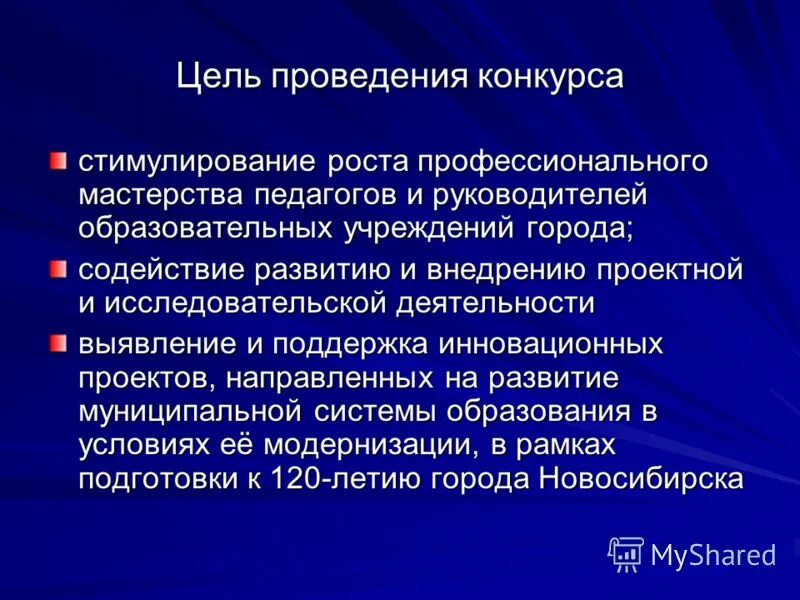 Цель проведения конкурса

стимулирование роста профессионального мастерства педагогов и руководителей образовательных учреждений города;

содействие развитию и внедрению проектной и исследовательской деятельности

выявление и поддержка инновационных проектов, направленных на развитие муниципальной системы образования в условиях её модернизации, в рамках подготовки к 120-летию города Новосибирска

MyShared